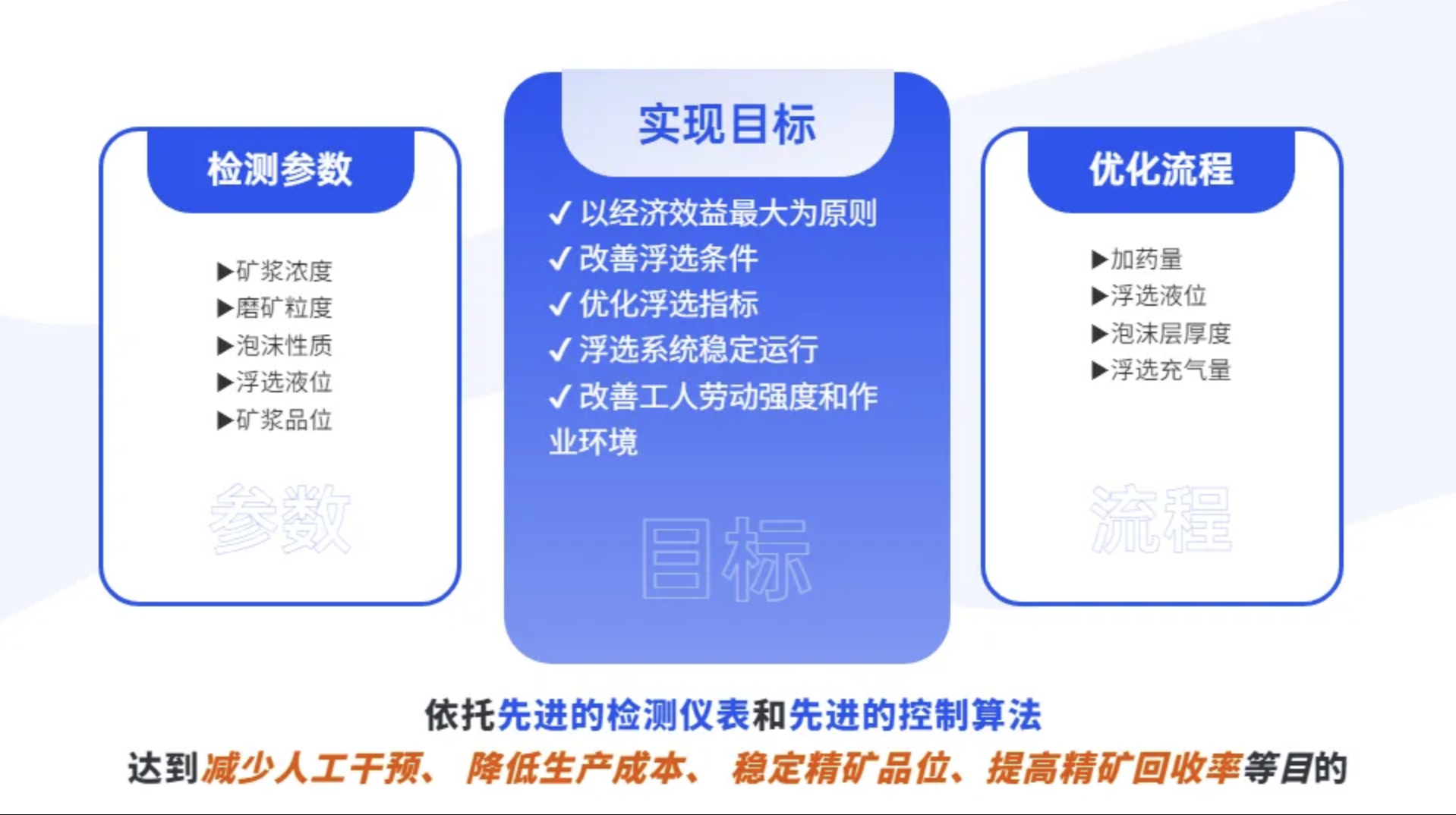 检测参数

▶矿浆浓度
▶磨矿粒度
▶泡沫性质
▶浮选液位
▶矿浆品位

参数

实现目标

✓ 以经济效益最大为原则
✓ 改善浮选条件
✓ 优化浮选指标
✓ 浮选系统稳定运行
✓ 改善工人劳动强度和作业环境

目标

优化流程

▶加药量
▶浮选液位
▶泡沫层厚度
▶浮选充气量

流程

依托先进的检测仪表和先进的控制算法

达到减少人工干预、 降低生产成本、 稳定精矿品位、提高精矿回收率等目的